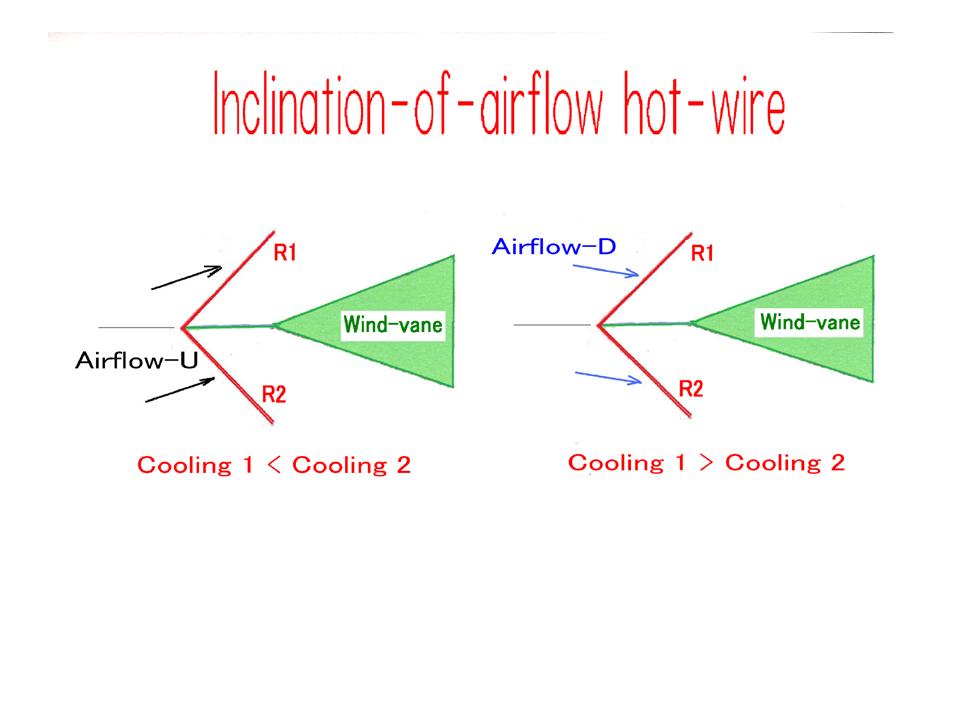 Inclination-of-airflow hot-wire

R1

Wind-vane

Airflow-U

R2

Cooling 1 < Cooling 2

Airflow-D

R1

Wind-vane

R2

Cooling 1 > Cooling 2